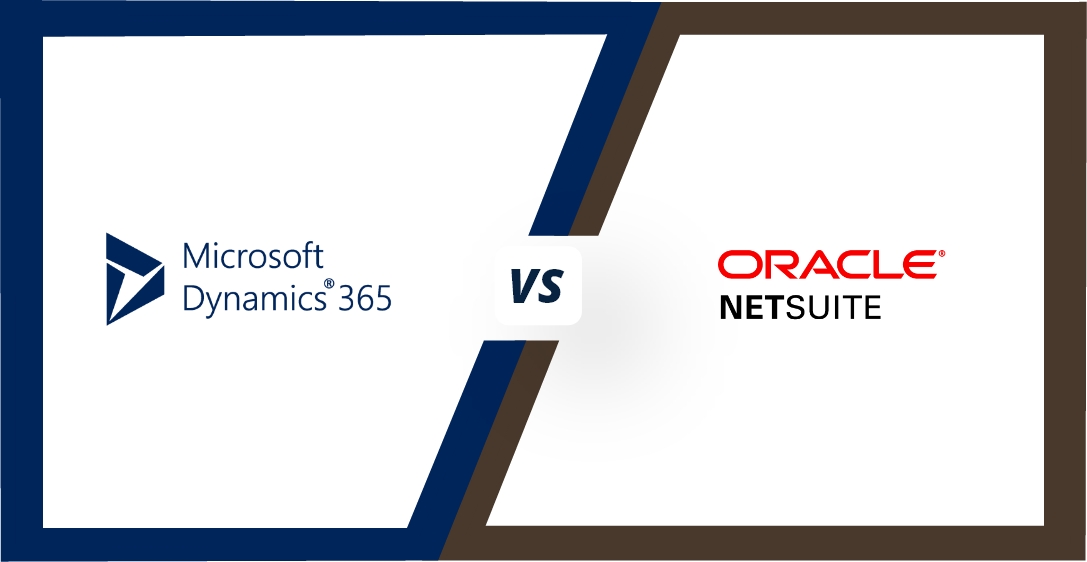 Microsoft Dynamics® 365

VS

ORACLE®
NETSUITE